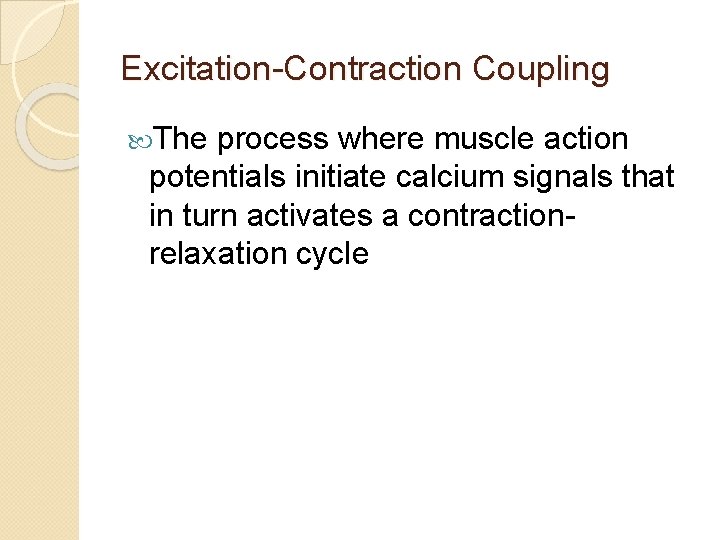 Excitation-Contraction Coupling

The process where muscle action potentials initiate calcium signals that in turn activates a contraction-relaxation cycle